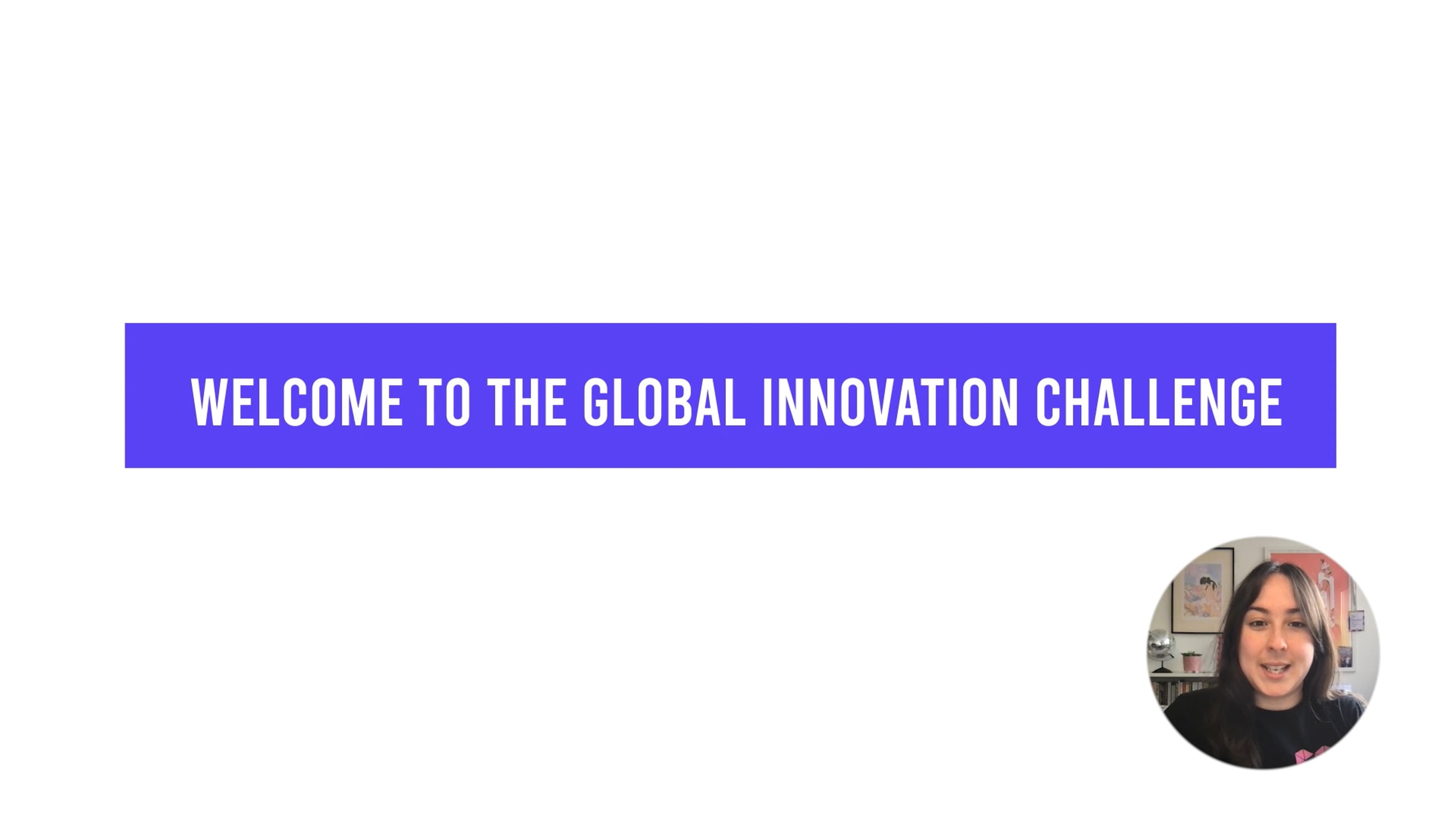 WELCOME TO THE GLOBAL INNOVATION CHALLENGE